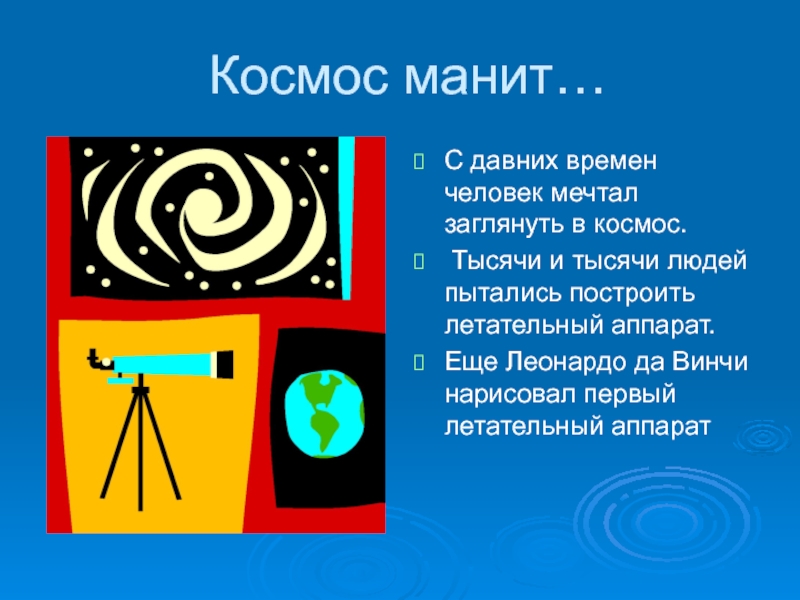 Космос манит…

С давних времен человек мечтал заглянуть в космос.

Тысячи и тысячи людей пытались построить летательный аппарат.

Еще Леонардо да Винчи нарисовал первый летательный аппарат